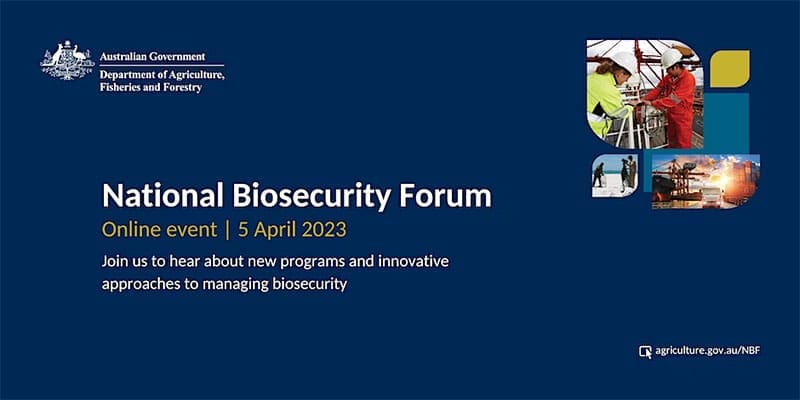 Australian Government
Department of Agriculture, Fisheries and Forestry

National Biosecurity Forum

Online event | 5 April 2023

Join us to hear about new programs and innovative approaches to managing biosecurity

agriculture.gov.au/NBF